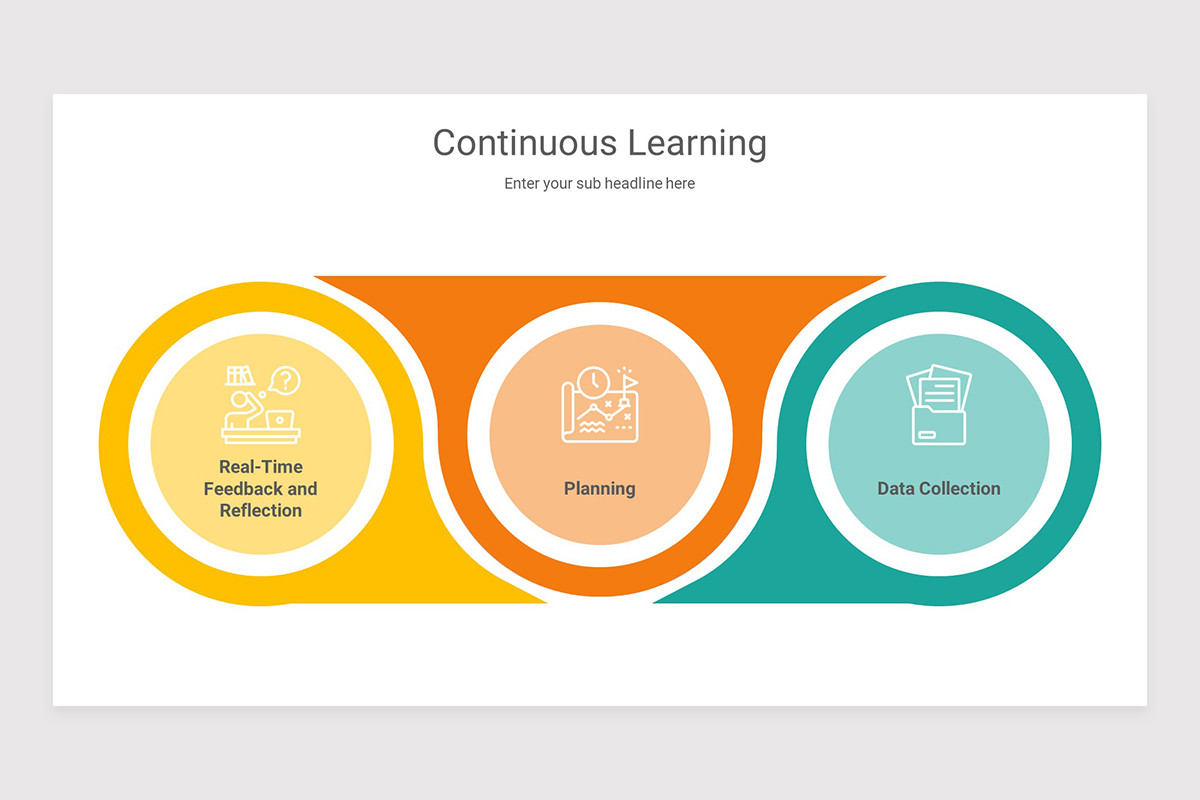 Continuous Learning

Enter your sub headline here

Real-Time Feedback and Reflection

Planning

Data Collection